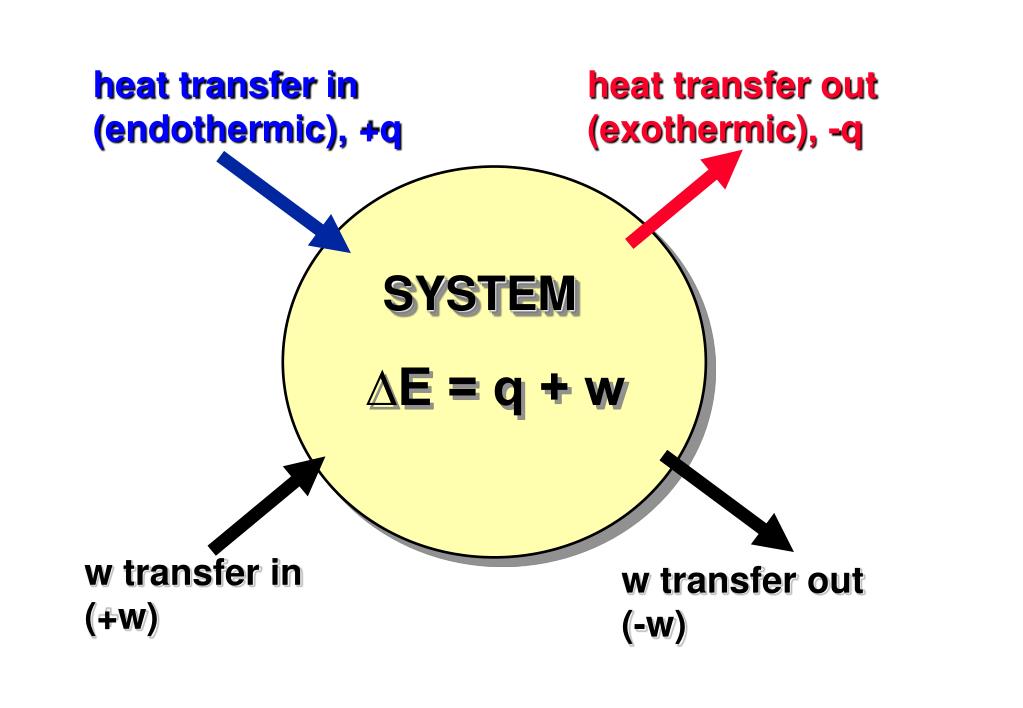 heat transfer in (endothermic), +q

heat transfer out (exothermic), -q

SYSTEM

$\Delta E = q + w$

w transfer in (+w)

w transfer out (-w)